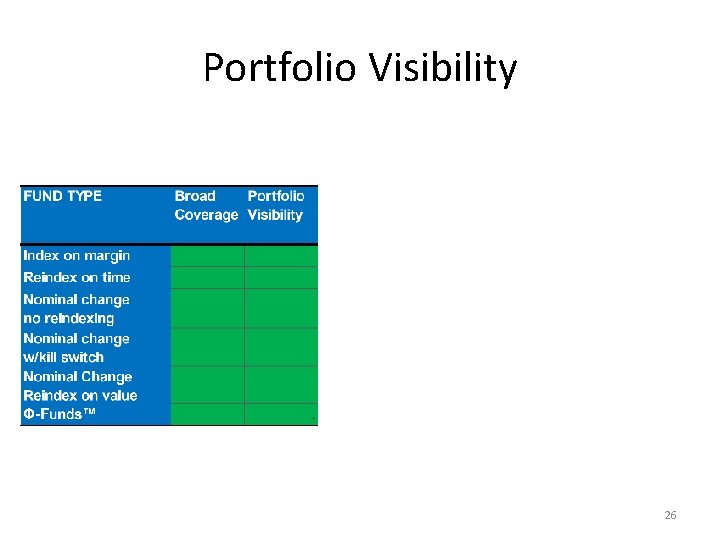 Portfolio Visibility

| FUND TYPE | Broad Coverage | Portfolio Visibility |
|---|---|---|
| Index on margin | | |
| Reindex on time | | |
| Nominal change no reindexing | | |
| Nominal change w/kill switch | | |
| Nominal Change Reindex on value | | |
| Φ-Funds™ | | |

26